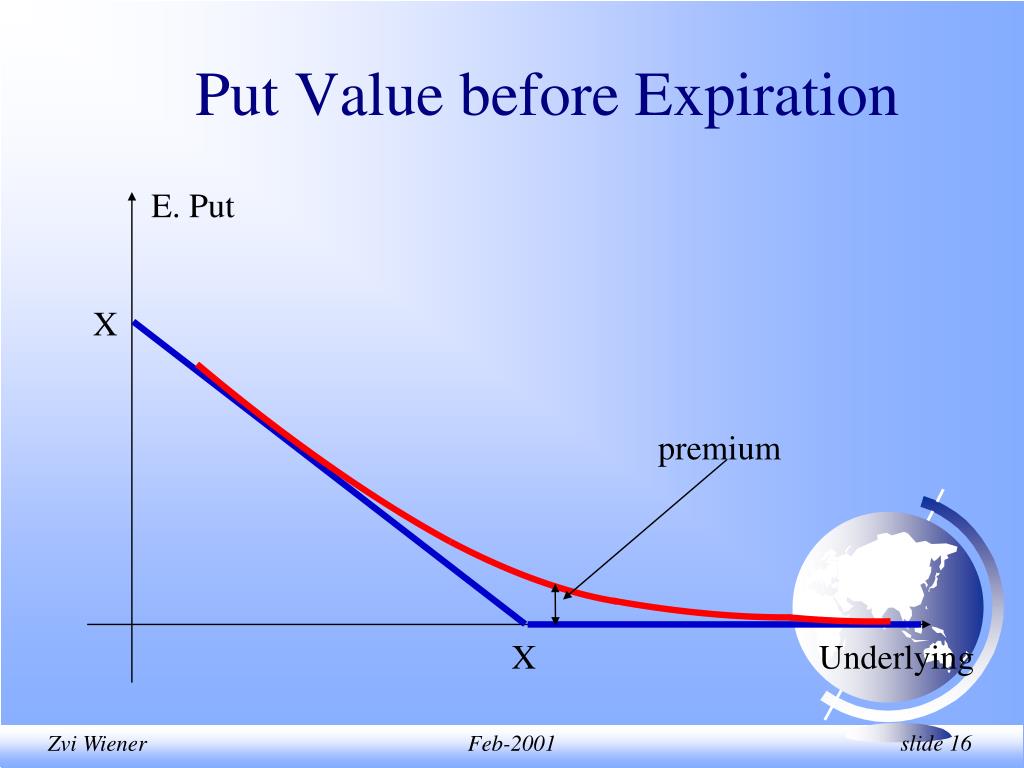 Put Value before Expiration

E. Put

X

premium

X

Underlying

Zvi Wiener

Feb-2001

slide 16